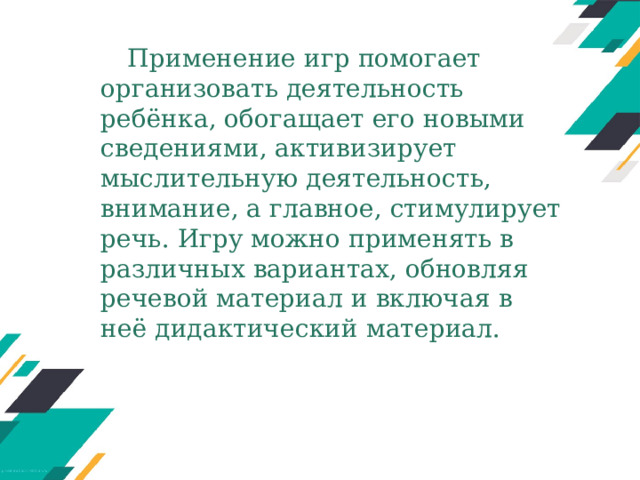 Применение игр помогает организовать деятельность ребёнка, обогащает его новыми сведениями, активизирует мыслительную деятельность, внимание, а главное, стимулирует речь. Игру можно применять в различных вариантах, обновляя речевой материал и включая в неё дидактический материал.